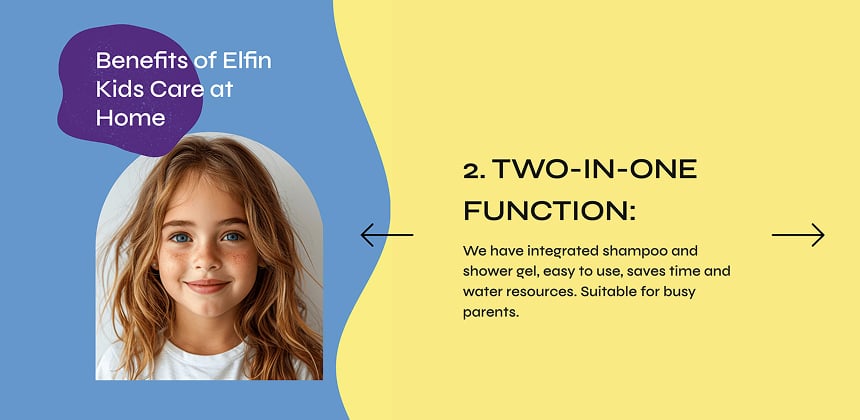 Benefits of Elfin Kids Care at Home

2. TWO-IN-ONE FUNCTION:

We have integrated shampoo and shower gel, easy to use, saves time and water resources. Suitable for busy parents.